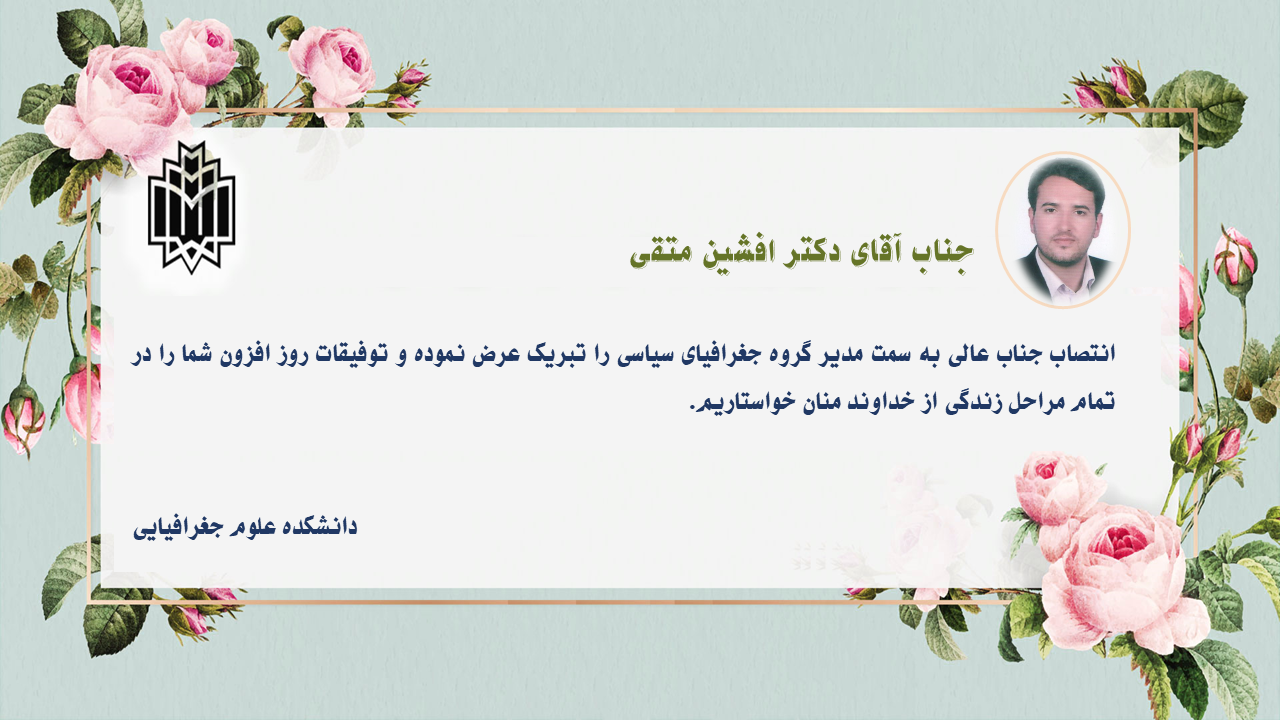 جناب آقای دکتر افشین متقی

انتصاب جناب عالی به سمت مدیر گروه جغرافیای سیاسی را تبریک عرض نموده و توفیقات روز افزون شما را در تمام مراحل زندگی از خداوند منان خواستاریم.

دانشکده علوم جغرافیایی